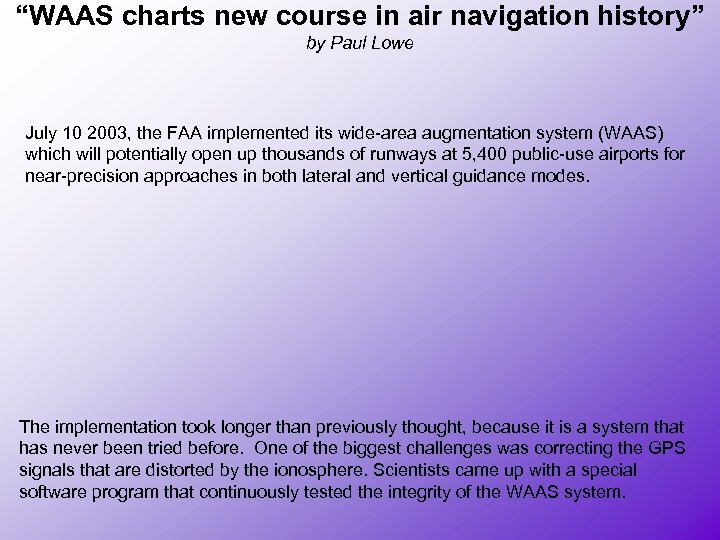 “WAAS charts new course in air navigation history”
by Paul Lowe

July 10 2003, the FAA implemented its wide-area augmentation system (WAAS) which will potentially open up thousands of runways at 5,400 public-use airports for near-precision approaches in both lateral and vertical guidance modes.

The implementation took longer than previously thought, because it is a system that has never been tried before. One of the biggest challenges was correcting the GPS signals that are distorted by the ionosphere. Scientists came up with a special software program that continuously tested the integrity of the WAAS system.